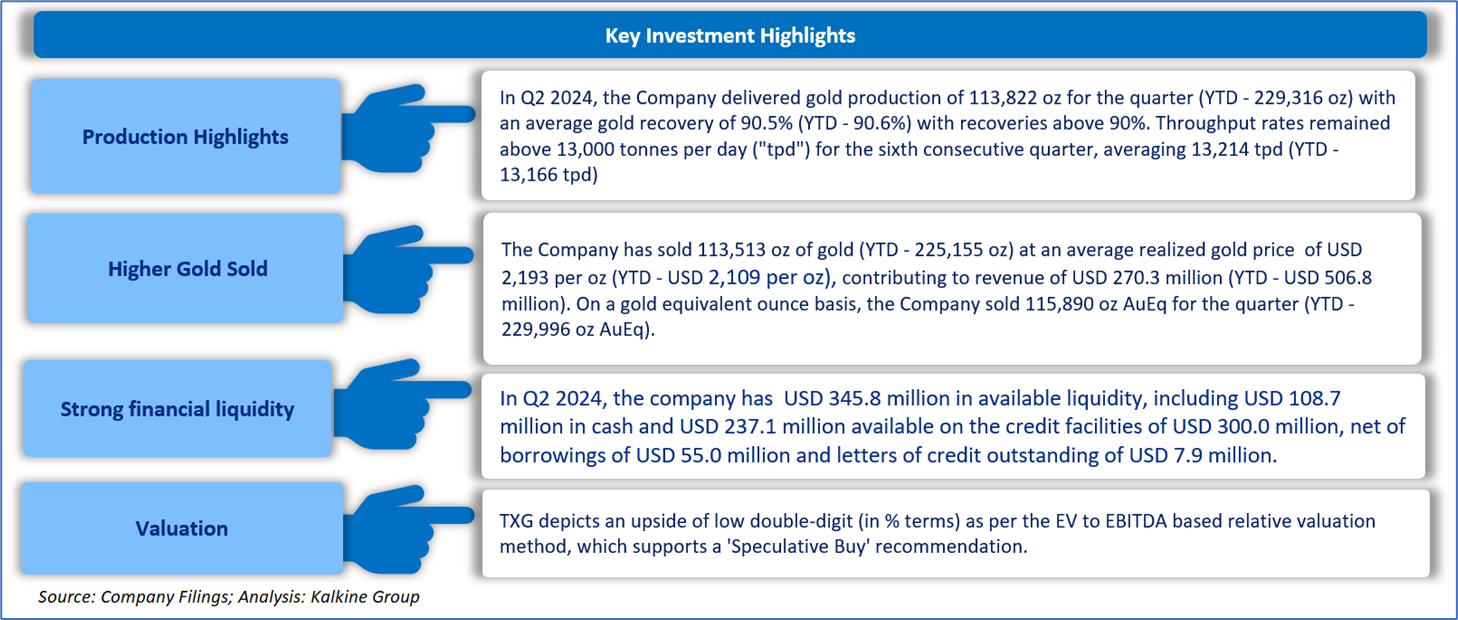 Key Investment Highlights

Production Highlights

In Q2 2024, the Company delivered gold production of 113,822 oz for the quarter (YTD - 229,316 oz) with an average gold recovery of 90.5% (YTD - 90.6%) with recoveries above 90%. Throughput rates remained above 13,000 tonnes per day ("tpd") for the sixth consecutive quarter, averaging 13,214 tpd (YTD - 13,166 tpd)

Higher Gold Sold

The Company has sold 113,513 oz of gold (YTD - 225,155 oz) at an average realized gold price of USD 2,193 per oz (YTD - USD 2,109 per oz), contributing to revenue of USD 270.3 million (YTD - USD 506.8 million). On a gold equivalent ounce basis, the Company sold 115,890 oz AuEq for the quarter (YTD - 229,996 oz AuEq).

Strong financial liquidity

In Q2 2024, the company has USD 345.8 million in available liquidity, including USD 108.7 million in cash and USD 237.1 million available on the credit facilities of USD 300.0 million, net of borrowings of USD 55.0 million and letters of credit outstanding of USD 7.9 million.

Valuation

TXG depicts an upside of low double-digit (in % terms) as per the EV to EBITDA based relative valuation method, which supports a 'Speculative Buy' recommendation.

Source: Company Filings; Analysis: Kalkine Group